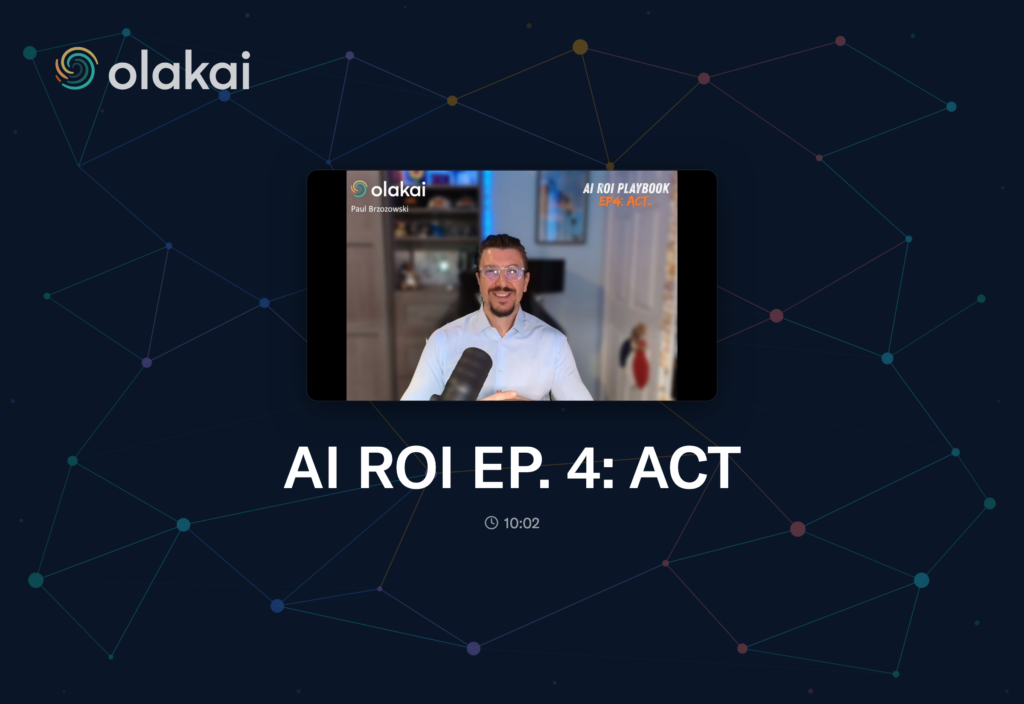 olakai

olakai
Paul Brzozowski

AI ROI PLAYBOOK
EP.4: ACT.

AI ROI EP. 4: ACT

10:02